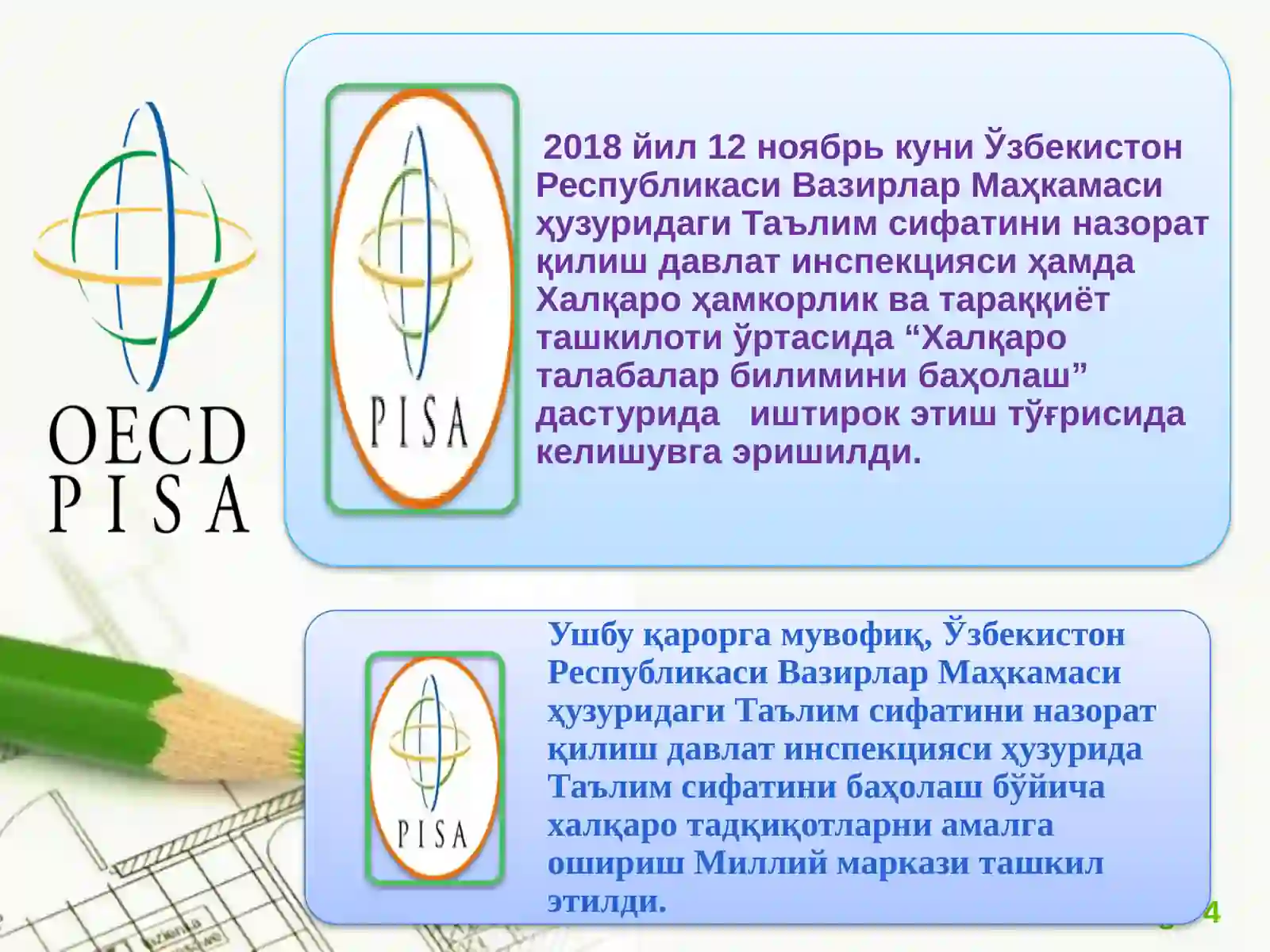 OECD
PISA

PISA

2018 йил 12 ноябрь куни Ўзбекистон Республикаси Вазирлар Маҳкамаси ҳузуридаги Таълим сифатини назорат қилиш давлат инспекцияси ҳамда Халқаро ҳамкорлик ва тараққиёт ташкилоти ўртасида “Халқаро талабалар билимини баҳолаш” дастурида иштирок этиш тўғрисида келишувга эришилди.

PISA

Ушбу қарорга мувофиқ, Ўзбекистон Республикаси Вазирлар Маҳкамаси ҳузуридаги Таълим сифатини назорат қилиш давлат инспекцияси ҳузурида Таълим сифатини баҳолаш бўйича халқаро тадқиқотларни амалга ошириш Миллий маркази ташкил этилди.

4